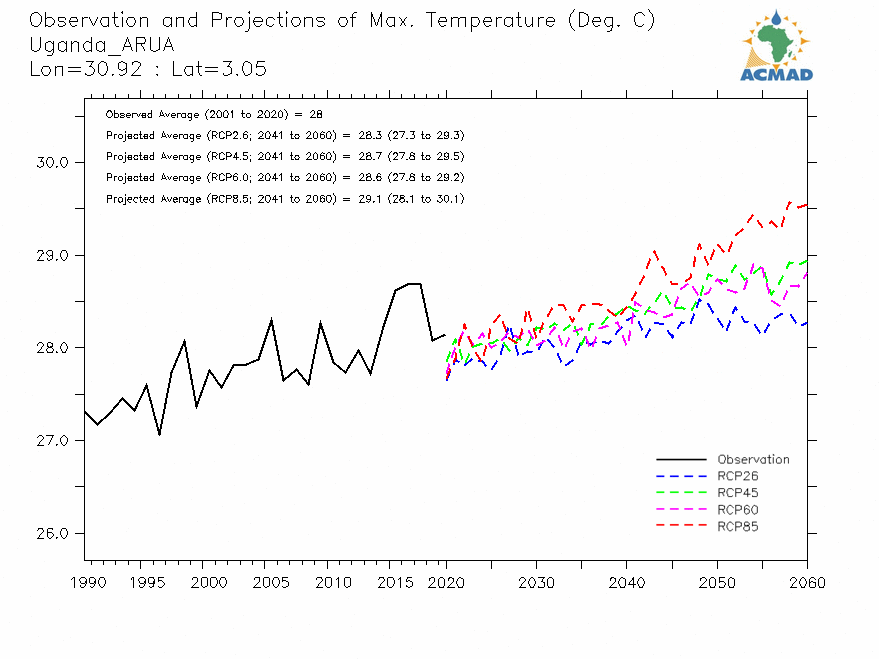 Observation and Projections of Max. Temperature (Deg. C)
Uganda_ARUA
Lon=30.92 : Lat=3.05

ACMAD

Observed Average (2001 to 2020) = 28
Projected Average (RCP2.6; 2041 to 2060) = 28.3 (27.3 to 29.3)
Projected Average (RCP4.5; 2041 to 2060) = 28.7 (27.8 to 29.5)
Projected Average (RCP6.0; 2041 to 2060) = 28.6 (27.8 to 29.2)
Projected Average (RCP8.5; 2041 to 2060) = 29.1 (28.1 to 30.1)

30.0
29.0
28.0
27.0
26.0

Observation
RCP26
RCP45
RCP60
RCP85

1990 1995 2000 2005 2010 2015 2020 2030 2040 2050 2060